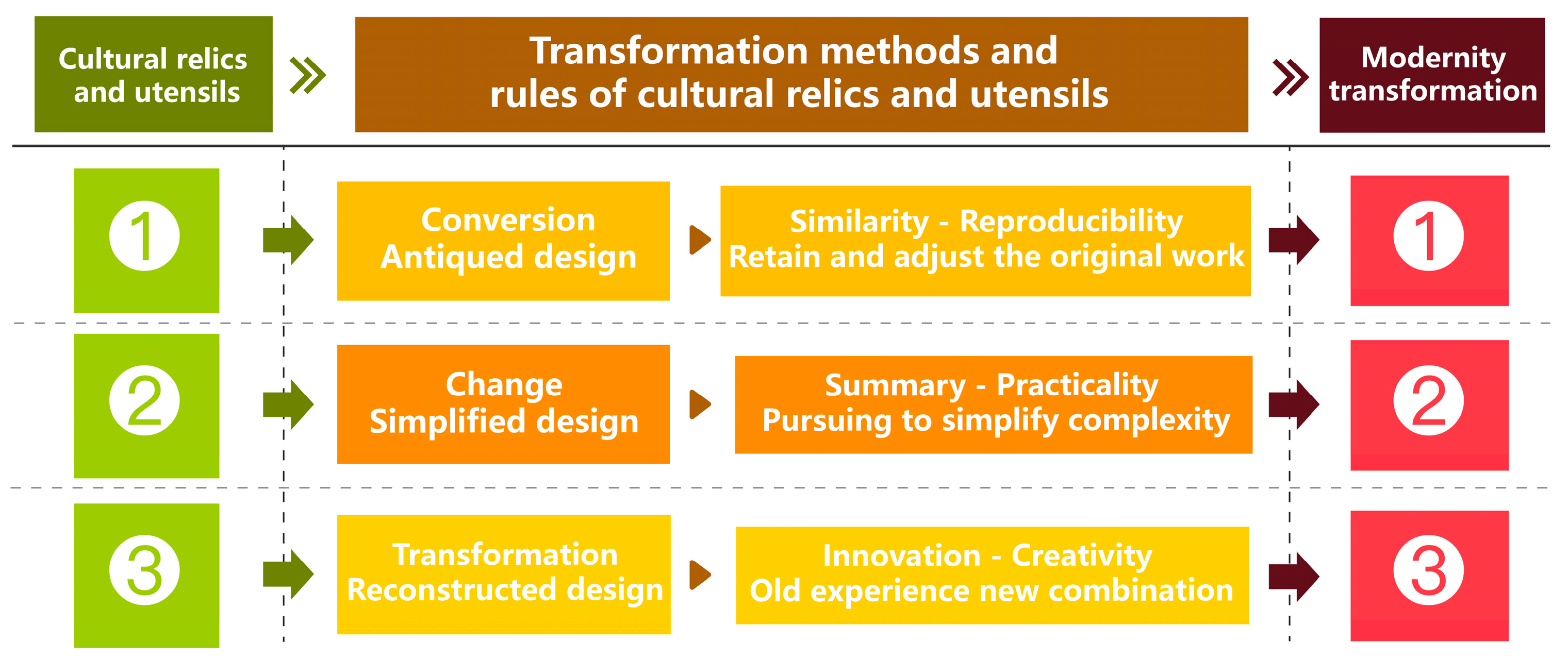 Cultural relics and utensils

Transformation methods and rules of cultural relics and utensils

Modernity transformation

1

Conversion
Antiqued design

Similarity - Reproducibility
Retain and adjust the original work

1

2

Change
Simplified design

Summary - Practicality
Pursuing to simplify complexity

2

3

Transformation
Reconstructed design

Innovation - Creativity
Old experience new combination

3